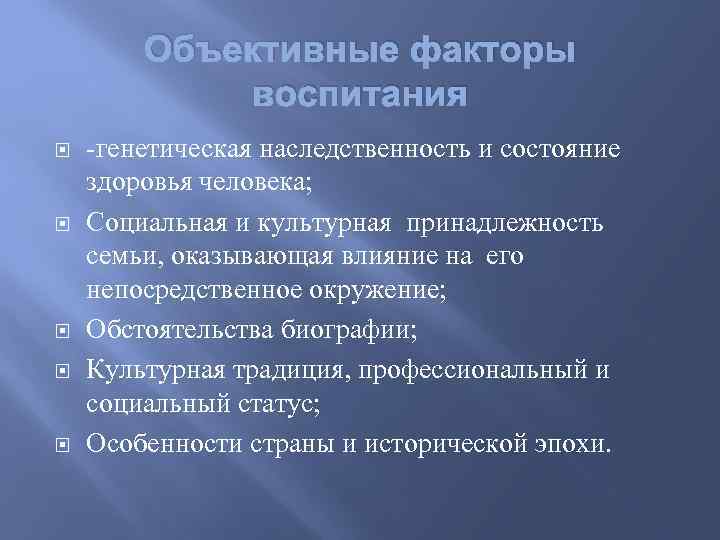 Объективные факторы воспитания

-генетическая наследственность и состояние здоровья человека;

Социальная и культурная принадлежность семьи, оказывающая влияние на его непосредственное окружение;

Обстоятельства биографии;

Культурная традиция, профессиональный и социальный статус;

Особенности страны и исторической эпохи.